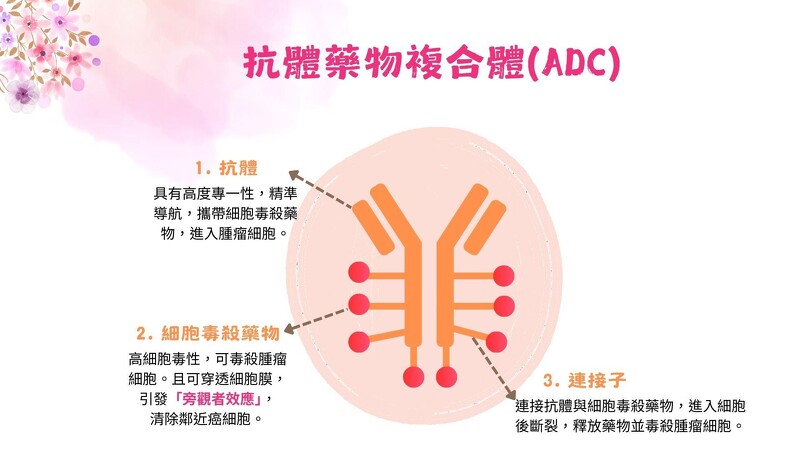 抗體藥物複合體(ADC)

1. 抗體
具有高度專一性，精準導航，攜帶細胞毒殺藥物，進入腫瘤細胞。

2. 細胞毒殺藥物
高細胞毒性，可毒殺腫瘤細胞。且可穿透細胞膜，引發「旁觀者效應」，清除鄰近癌細胞。

3. 連接子
連接抗體與細胞毒殺藥物，進入細胞後斷裂，釋放藥物並毒殺腫瘤細胞。